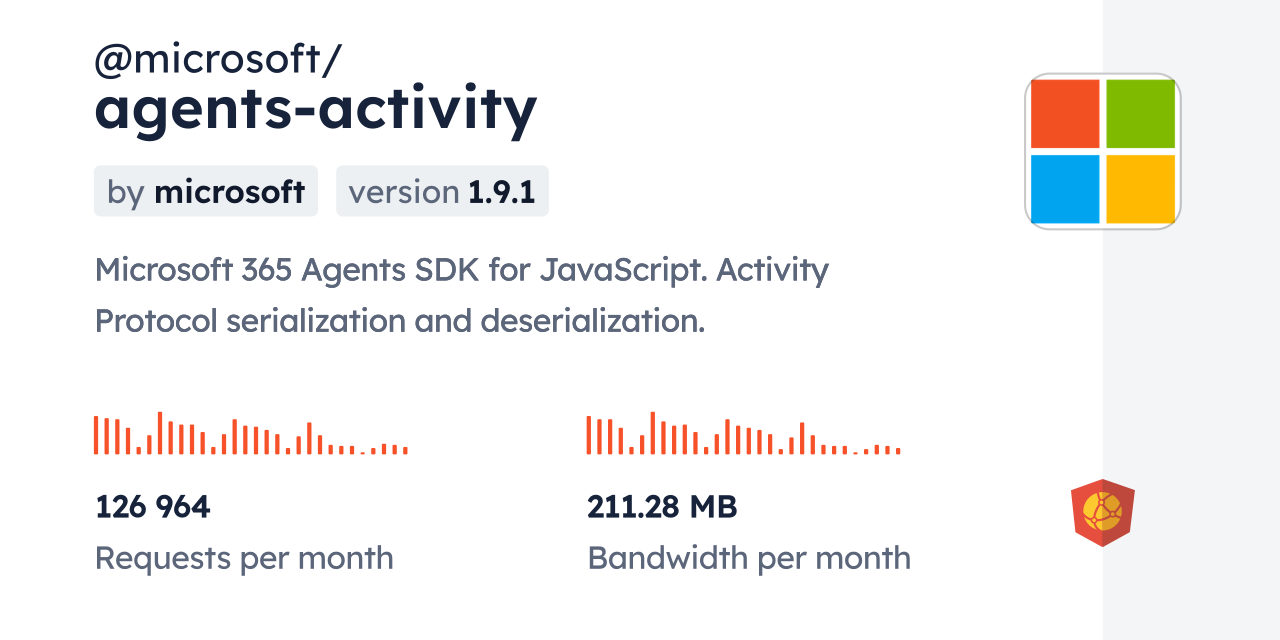 @microsoft/
agents-activity

by microsoft

version 1.9.1

Microsoft 365 Agents SDK for JavaScript. Activity Protocol serialization and deserialization.

126 964
Requests per month

211.28 MB
Bandwidth per month